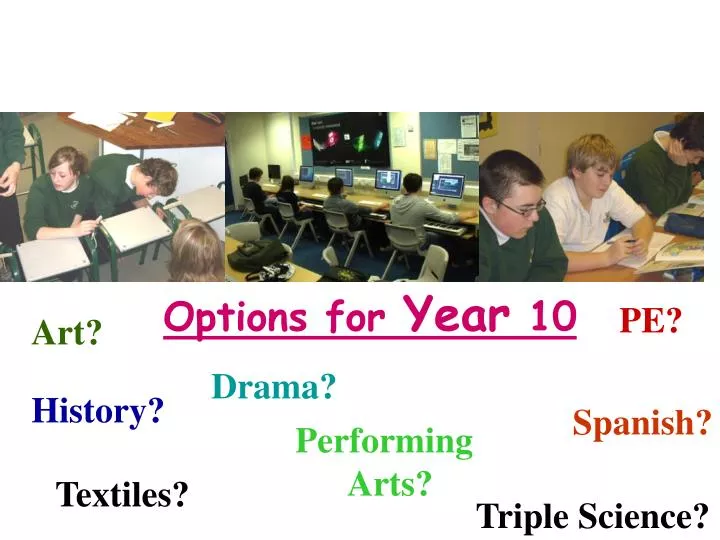 Options for Year 10

Art?

PE?

Drama?

History?

Spanish?

Performing Arts?

Textiles?

Triple Science?